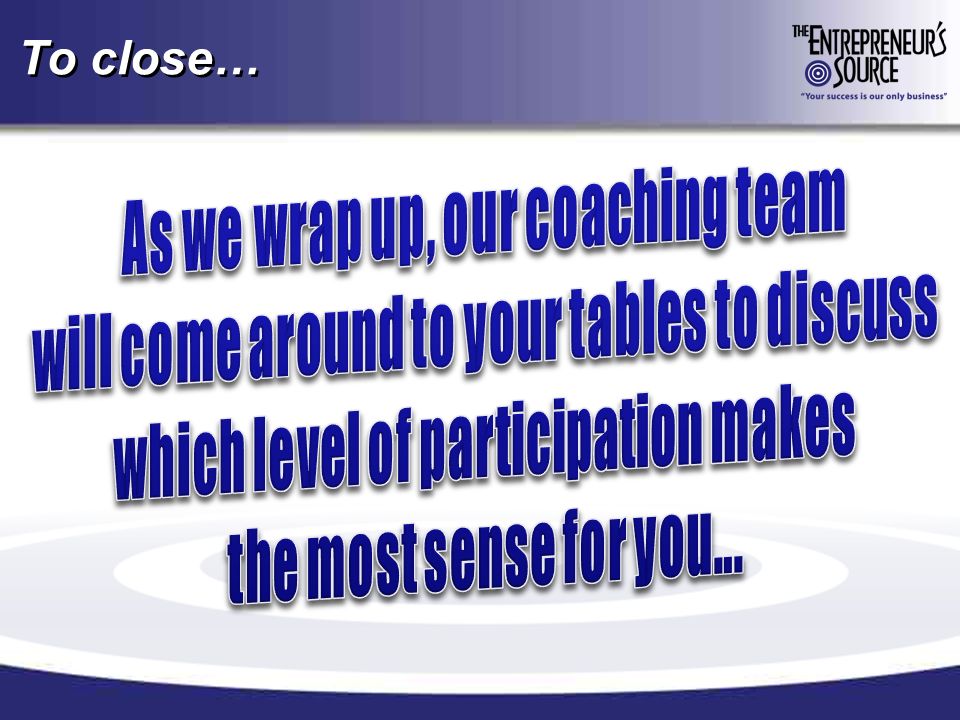 To close…

THE ENTREPRENEUR'S SOURCE
"Your success is our only business"

As we wrap up, our coaching team will come around to your tables to discuss which level of participation makes the most sense for you...